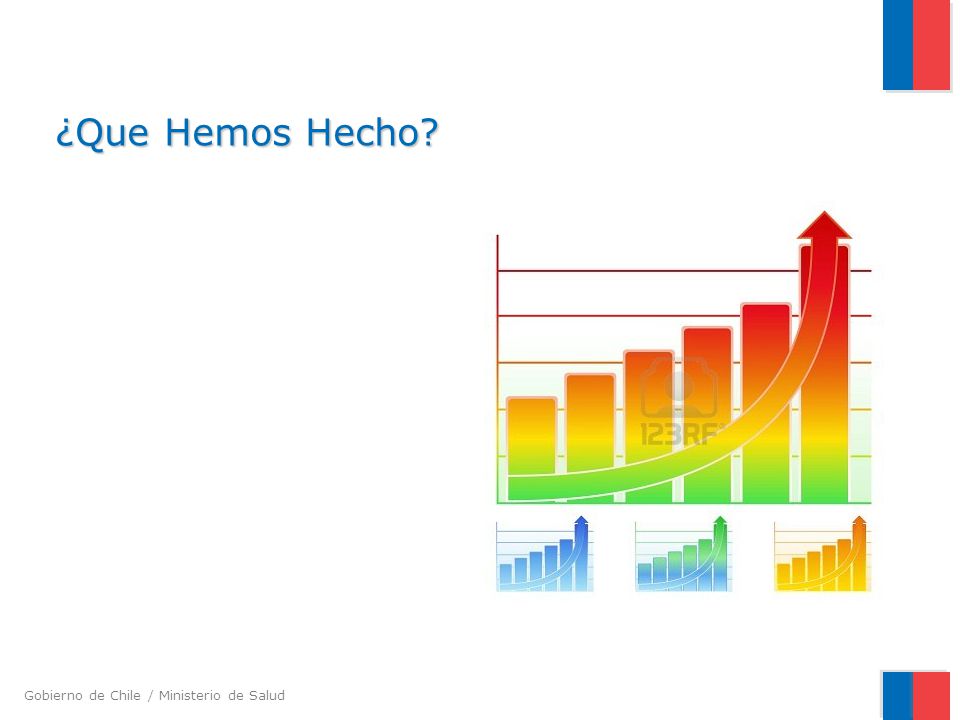 ¿Que Hemos Hecho?

123RF

Gobierno de Chile / Ministerio de Salud